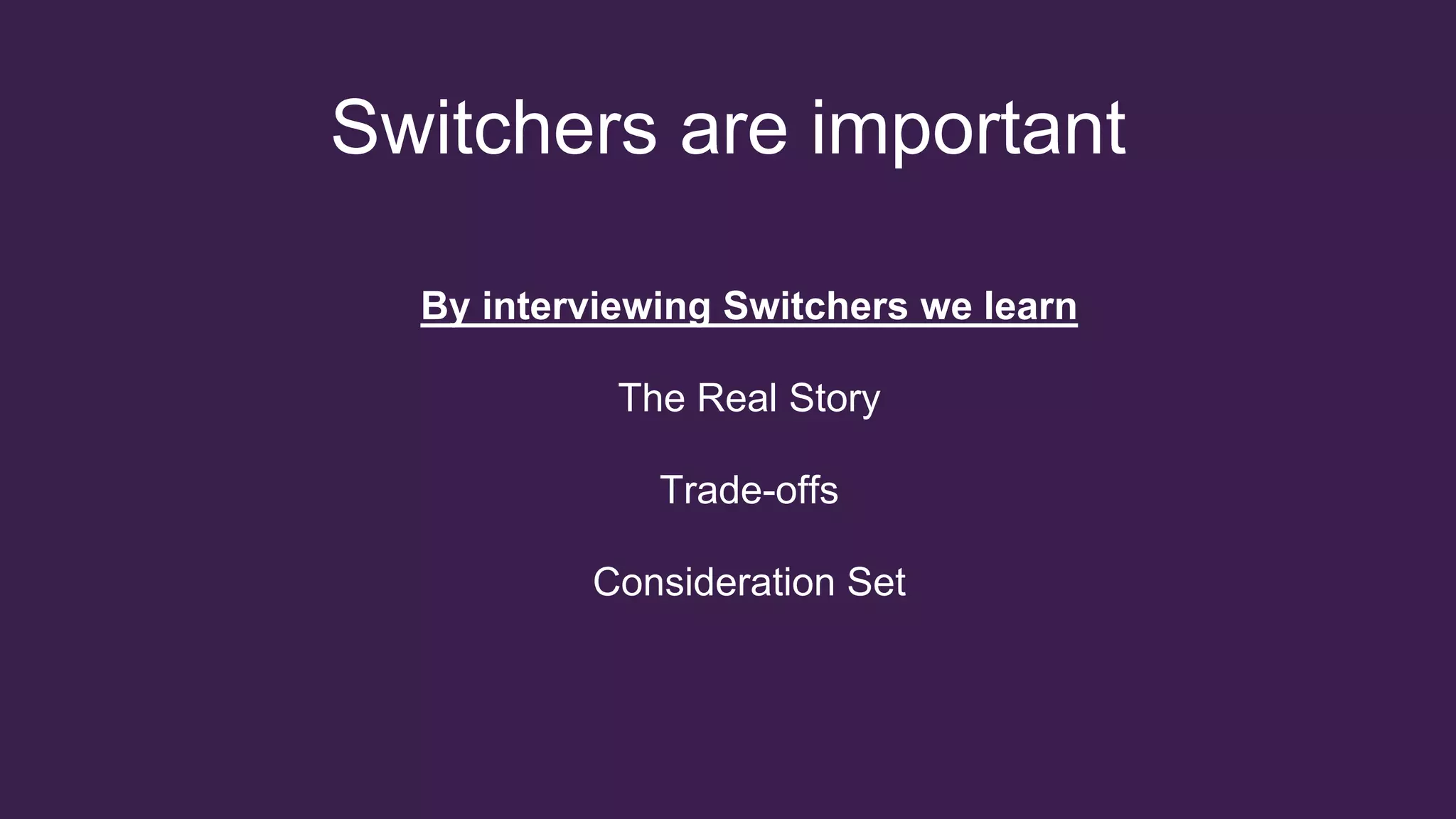 Switchers are important

By interviewing Switchers we learn

The Real Story

Trade-offs

Consideration Set